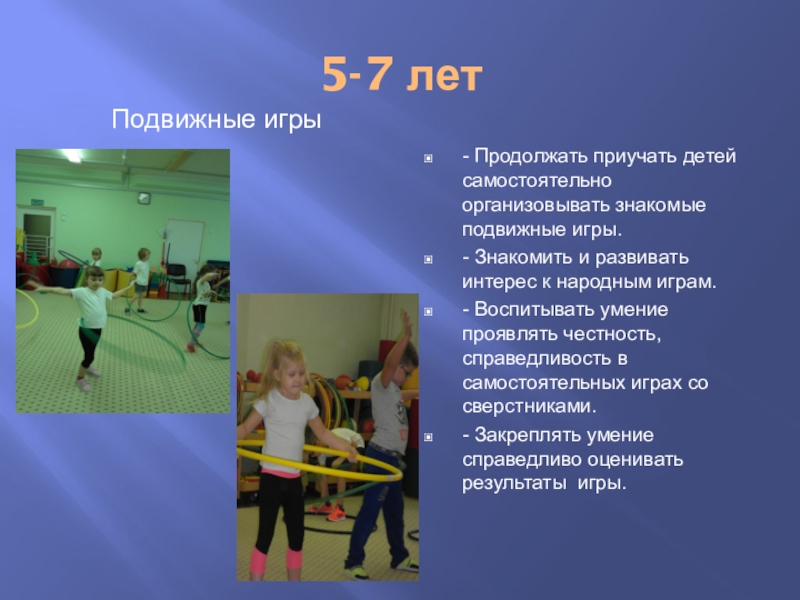 5-7 лет

Подвижные игры

- Продолжать приучать детей самостоятельно организовывать знакомые подвижные игры.

- Знакомить и развивать интерес к народным играм.

- Воспитывать умение проявлять честность, справедливость в самостоятельных играх со сверстниками.

- Закреплять умение справедливо оценивать результаты игры.